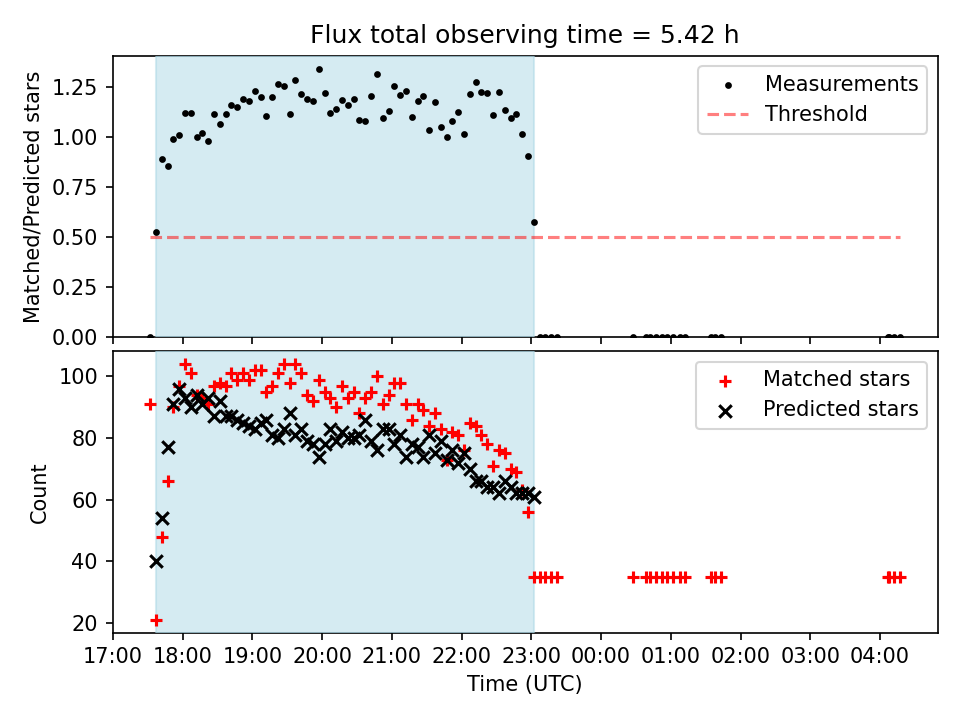 Flux total observing time = 5.42 h

Matched/Predicted stars

1.25
1.00
0.75
0.50
0.25
0.00

Measurements
Threshold

Count

100
80
60
40
20

Matched stars
Predicted stars

17:00 18:00 19:00 20:00 21:00 22:00 23:00 00:00 01:00 02:00 03:00 04:00

Time (UTC)